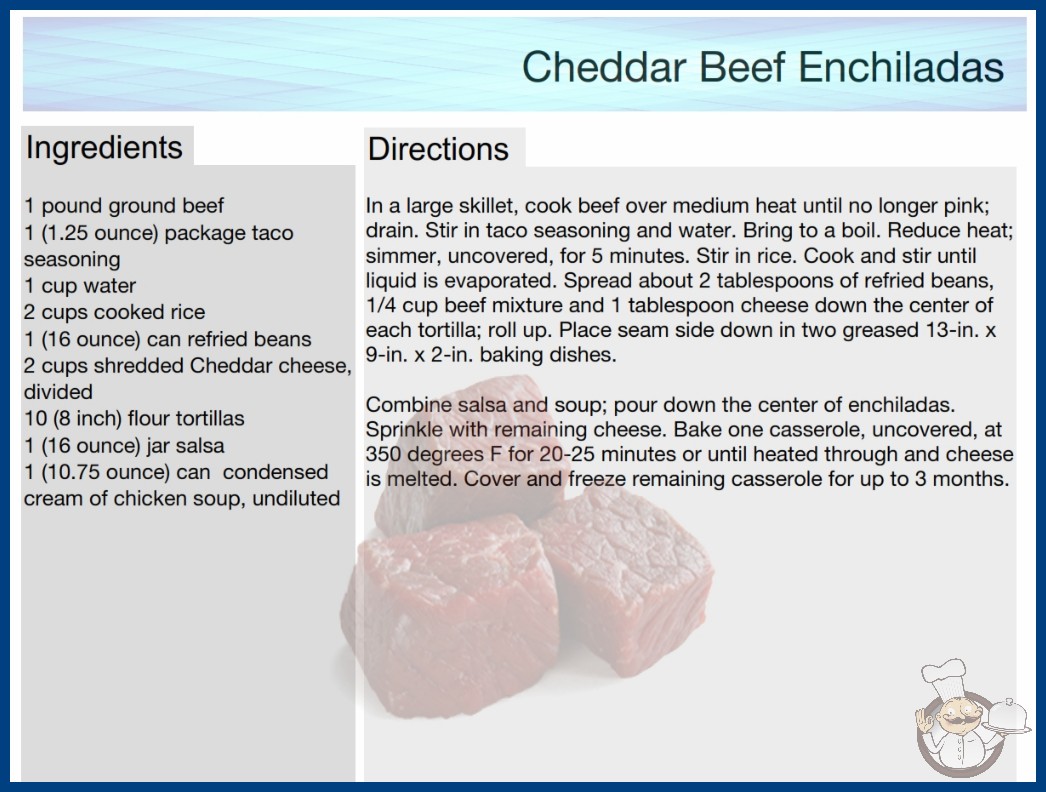 Cheddar Beef Enchiladas

Ingredients

1 pound ground beef
1 (1.25 ounce) package taco seasoning
1 cup water
2 cups cooked rice
1 (16 ounce) can refried beans
2 cups shredded Cheddar cheese, divided
10 (8 inch) flour tortillas
1 (16 ounce) jar salsa
1 (10.75 ounce) can condensed cream of chicken soup, undiluted

Directions

In a large skillet, cook beef over medium heat until no longer pink; drain. Stir in taco seasoning and water. Bring to a boil. Reduce heat; simmer, uncovered, for 5 minutes. Stir in rice. Cook and stir until liquid is evaporated. Spread about 2 tablespoons of refried beans, 1/4 cup beef mixture and 1 tablespoon cheese down the center of each tortilla; roll up. Place seam side down in two greased 13-in. x 9-in. x 2-in. baking dishes.

Combine salsa and soup; pour down the center of enchiladas. Sprinkle with remaining cheese. Bake one casserole, uncovered, at 350 degrees F for 20-25 minutes or until heated through and cheese is melted. Cover and freeze remaining casserole for up to 3 months.